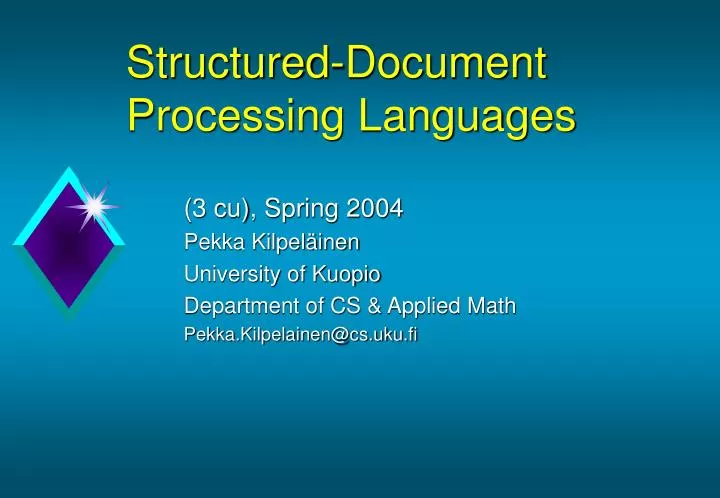 Structured-Document Processing Languages

(3 cu), Spring 2004
Pekka Kilpeläinen
University of Kuopio
Department of CS & Applied Math
Pekka.Kilpelainen@cs.uku.fi